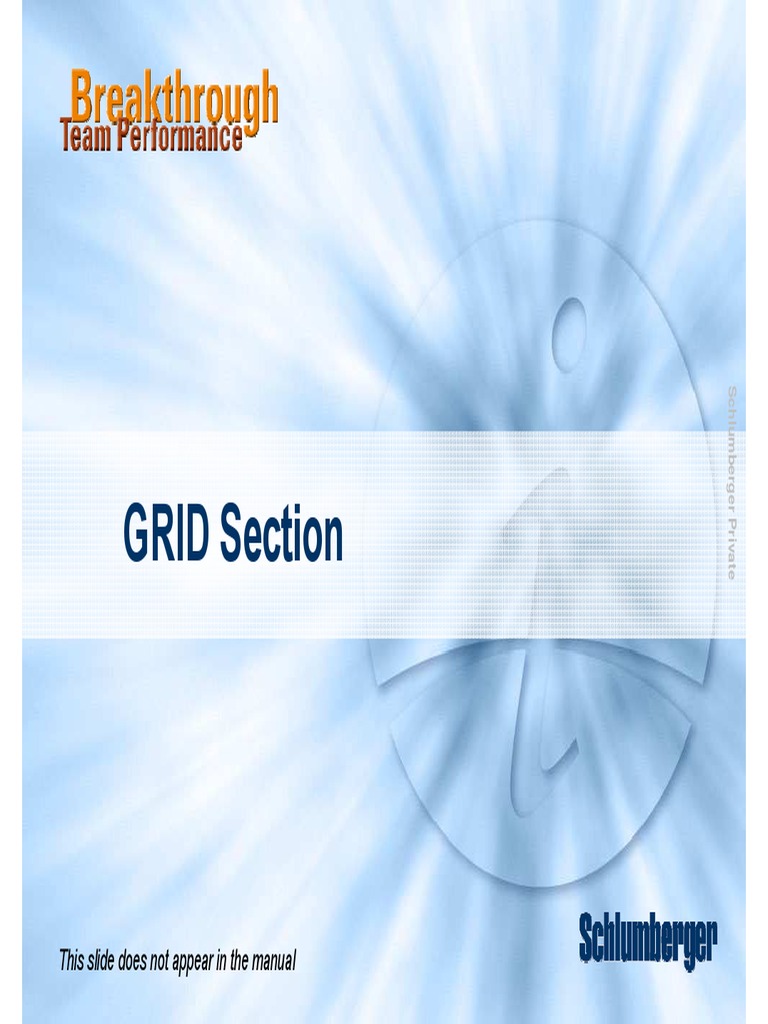 Breakthrough
Team Performance

Schlumberger Private

GRID Section

This slide does not appear in the manual

Schlumberger